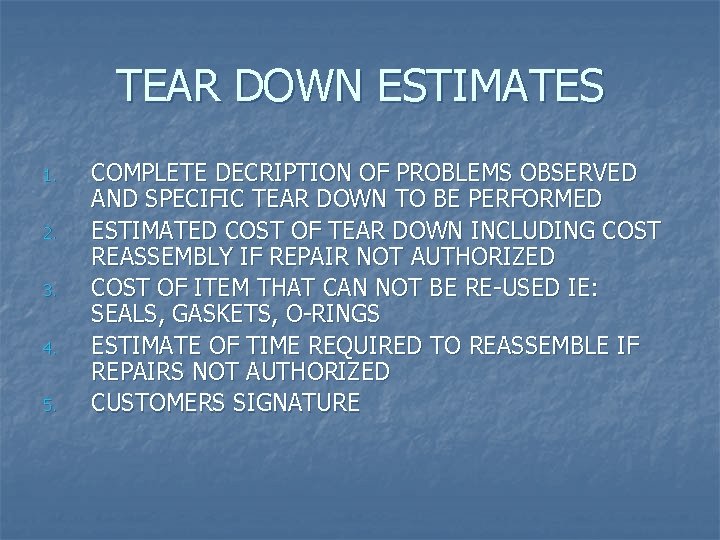 TEAR DOWN ESTIMATES

1. COMPLETE DECRIPTION OF PROBLEMS OBSERVED AND SPECIFIC TEAR DOWN TO BE PERFORMED
2. ESTIMATED COST OF TEAR DOWN INCLUDING COST REASSEMBLY IF REPAIR NOT AUTHORIZED
3. COST OF ITEM THAT CAN NOT BE RE-USED IE: SEALS, GASKETS, O-RINGS
4. ESTIMATE OF TIME REQUIRED TO REASSEMBLE IF REPAIRS NOT AUTHORIZED
5. CUSTOMERS SIGNATURE